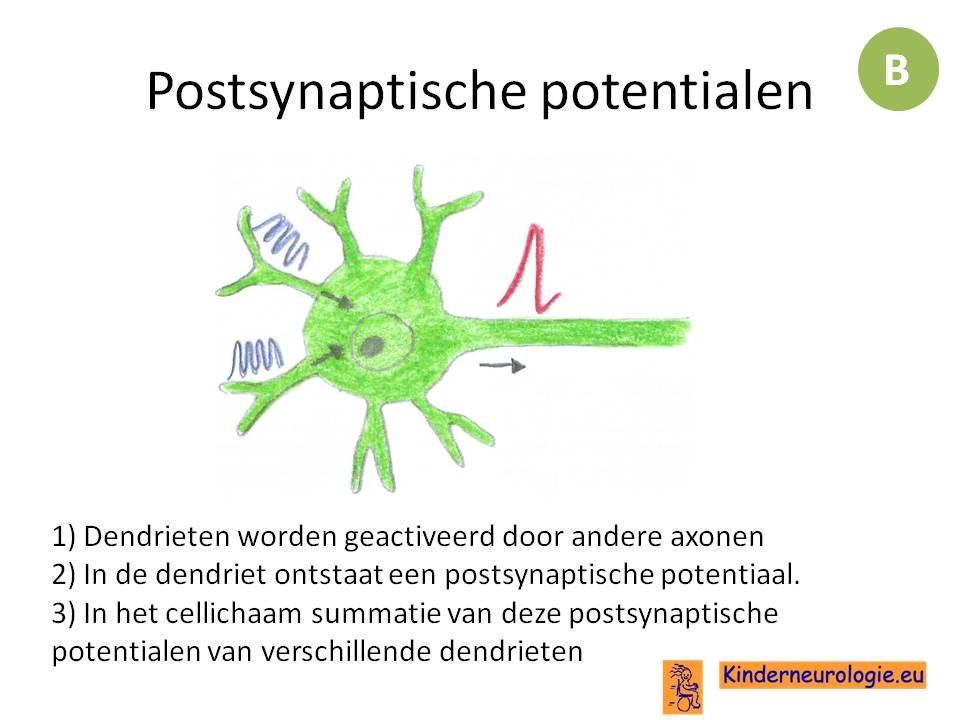 Postsynaptische potentialen

B

1) Dendrieten worden geactiveerd door andere axonen
2) In de dendriet ontstaat een postsynaptische potentiaal.
3) In het cellichaam summatie van deze postsynaptische potentialen van verschillende dendrieten

Kinderneurologie.eu